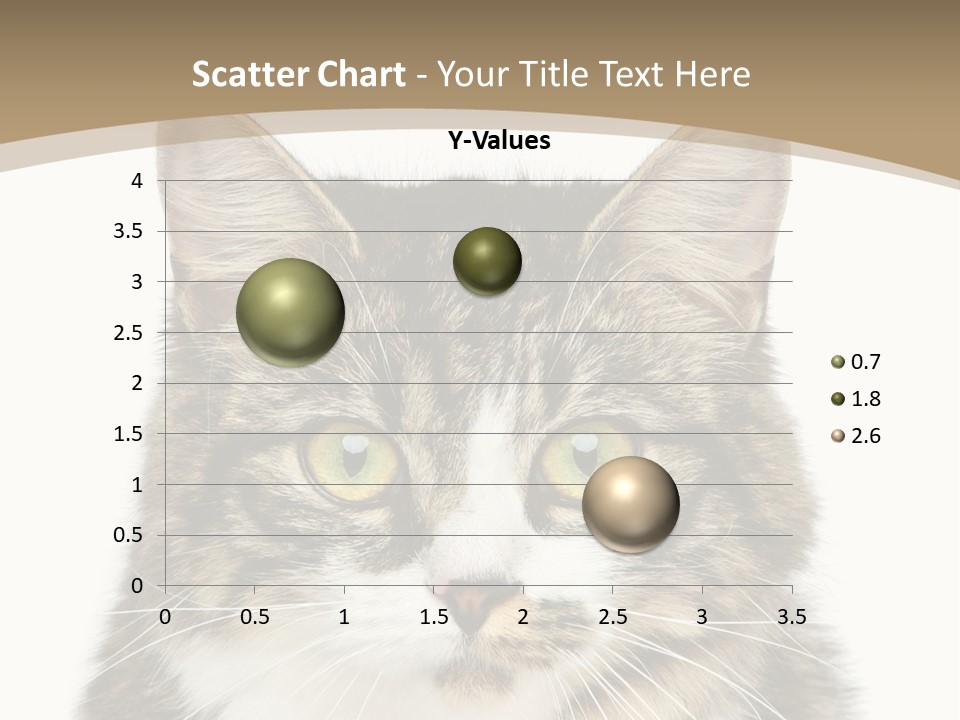 Scatter Chart - Your Title Text Here

Y-Values

4
3.5
3
2.5
2
1.5
1
0.5
0

0 0.5 1 1.5 2 2.5 3 3.5

0.7
1.8
2.6